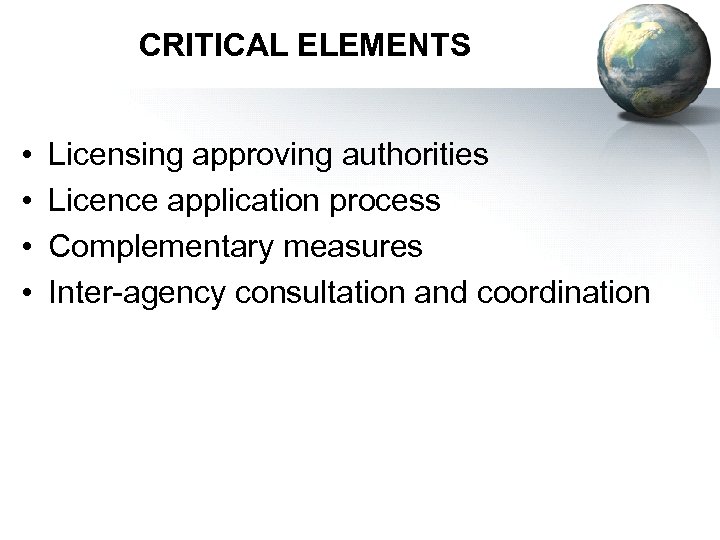 CRITICAL ELEMENTS

• Licensing approving authorities
• Licence application process
• Complementary measures
• Inter-agency consultation and coordination